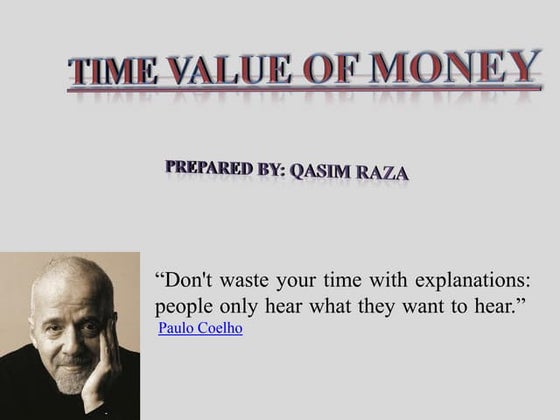 TIME VALUE OF MONEY

PREPARED BY: QASIM RAZA

“Don't waste your time with explanations: people only hear what they want to hear.”
Paulo Coelho